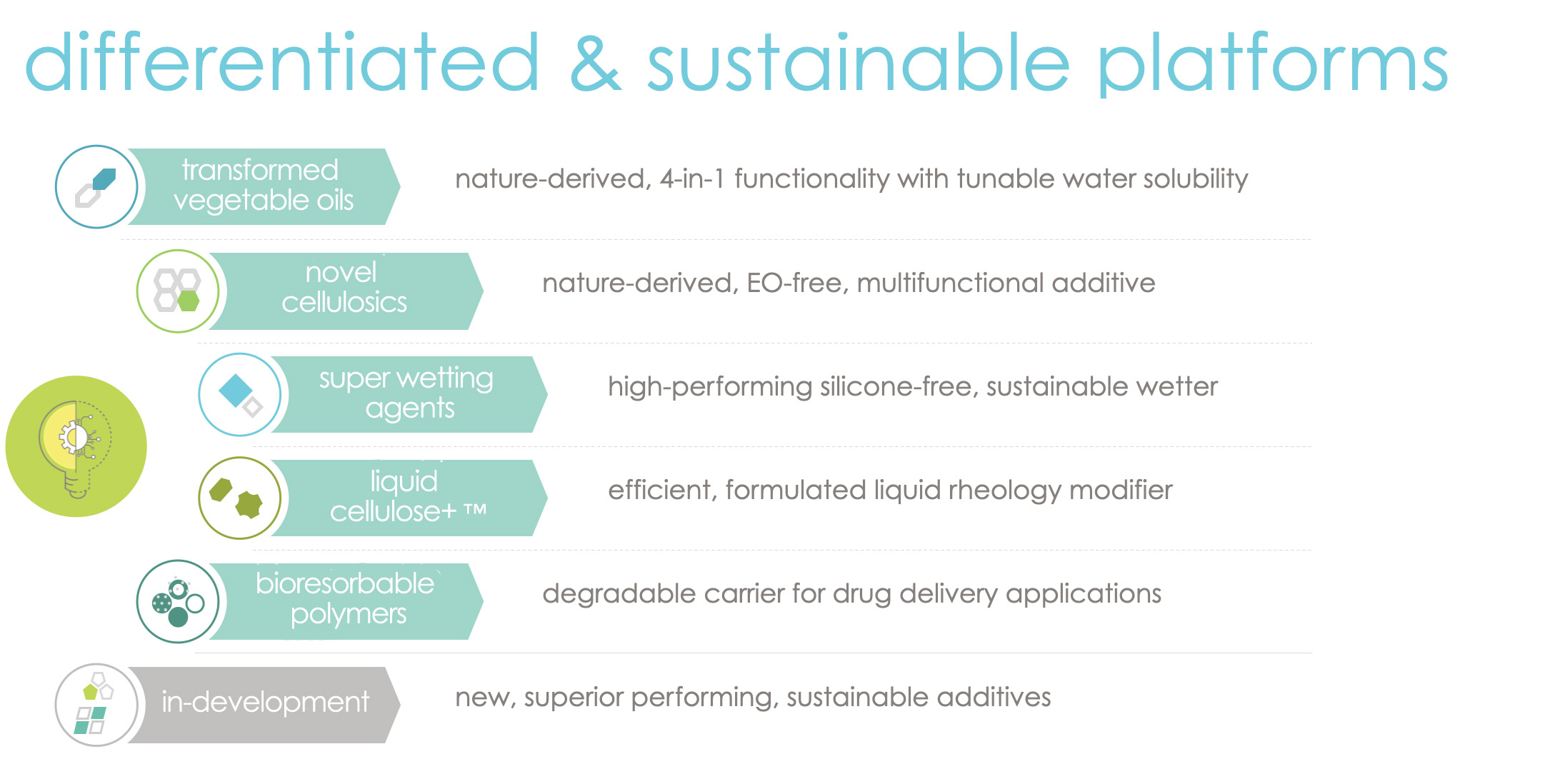 differentiated & sustainable platforms

transformed vegetable oils

nature-derived, 4-in-1 functionality with tunable water solubility

novel cellulosics

nature-derived, EO-free, multifunctional additive

super wetting agents

high-performing silicone-free, sustainable wetter

liquid cellulose+ ™

efficient, formulated liquid rheology modifier

bioresorbable polymers

degradable carrier for drug delivery applications

in-development

new, superior performing, sustainable additives